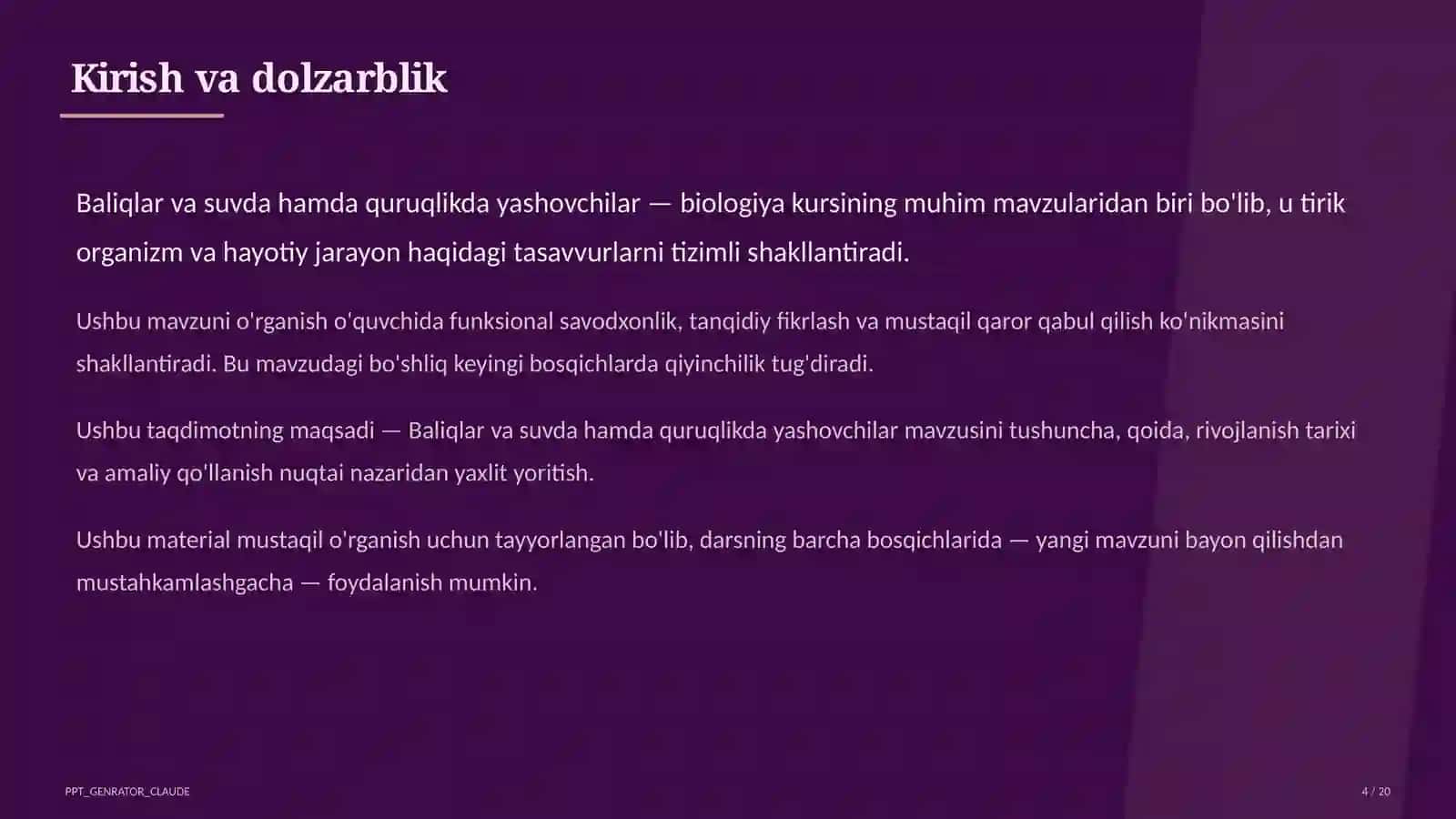 Kirish va dolzarblik

Baliqlar va suvda hamda quruqlikda yashovchilar — biologiya kursining muhim mavzularidan biri bo'lib, u tirik organizm va hayotiy jarayon haqidagi tasavvurlarni tizimli shakllantiradi.

Ushbu mavzuni o'rganish o'quvchida funksional savodxonlik, tanqidiy fikrlash va mustaqil qaror qabul qilish ko'nikmasini shakllantiradi. Bu mavzudagi bo'shliq keyingi bosqichlarda qiyinchilik tug'diradi.

Ushbu taqdimotning maqsadi — Baliqlar va suvda hamda quruqlikda yashovchilar mavzusini tushuncha, qoida, rivojlanish tarixi va amaliy qo'llanish nuqtai nazaridan yaxlit yoritish.

Ushbu material mustaqil o'rganish uchun tayyorlangan bo'lib, darsning barcha bosqichlarida — yangi mavzuni bayon qilishdan mustahkamlashgacha — foydalanish mumkin.

PPT_GENRATOR_CLAUDE

4 / 20